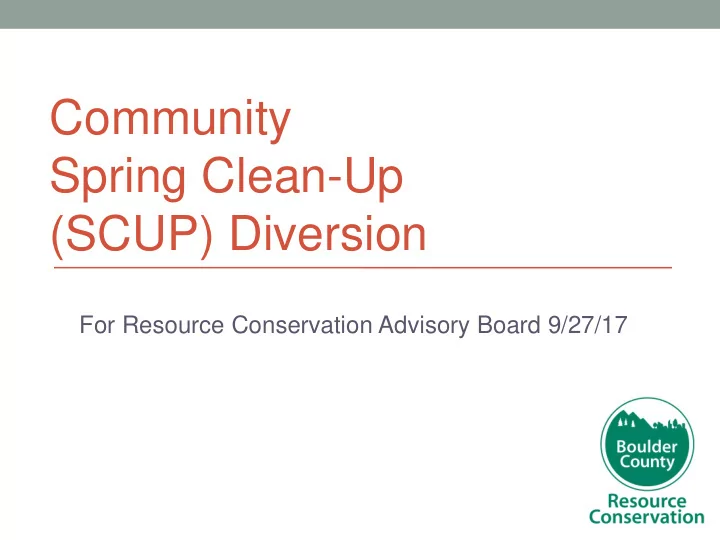 Community
Spring Clean-Up
(SCUP) Diversion

For Resource Conservation Advisory Board 9/27/17

Boulder County

Resource Conservation